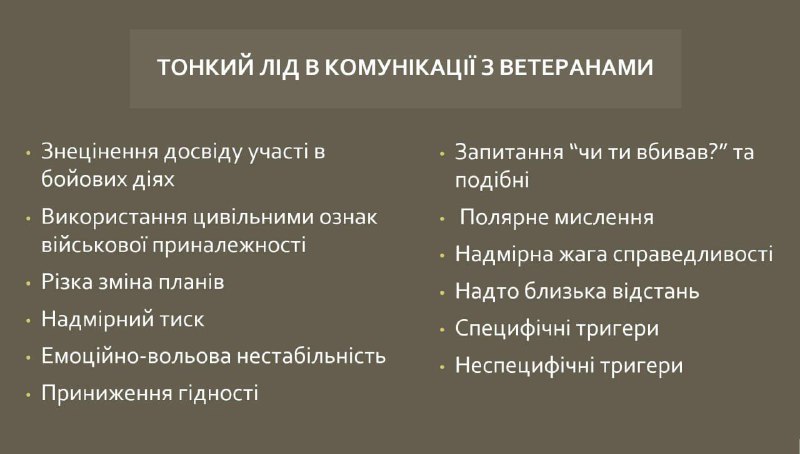 ТОНКИЙ ЛІД В КОМУНІКАЦІЇ З ВЕТЕРАНАМИ

• Знецінення досвіду участі в бойових діях
• Використання цивільними ознак військової приналежності
• Різка зміна планів
• Надмірний тиск
• Емоційно-вольова нестабільність
• Приниження гідності

• Запитання “чи ти вбивав?” та подібні
• Полярне мислення
• Надмірна жага справедливості
• Надто близька відстань
• Специфічні тригери
• Неспецифічні тригери